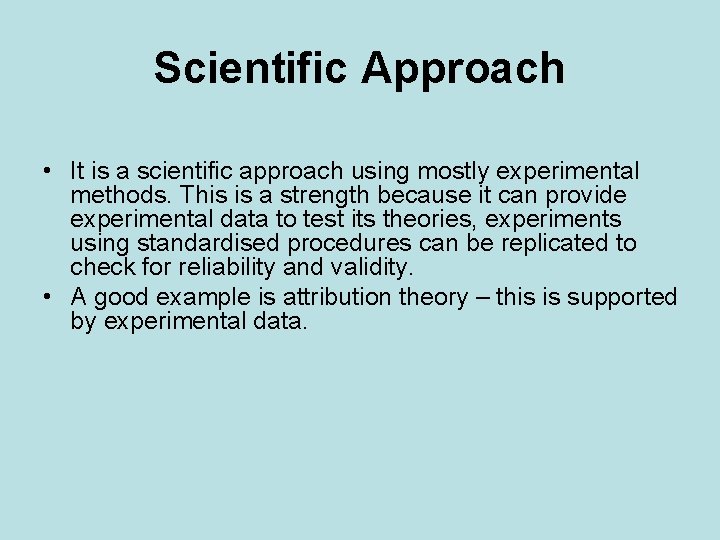 Scientific Approach

• It is a scientific approach using mostly experimental methods. This is a strength because it can provide experimental data to test its theories, experiments using standardised procedures can be replicated to check for reliability and validity.
• A good example is attribution theory – this is supported by experimental data.